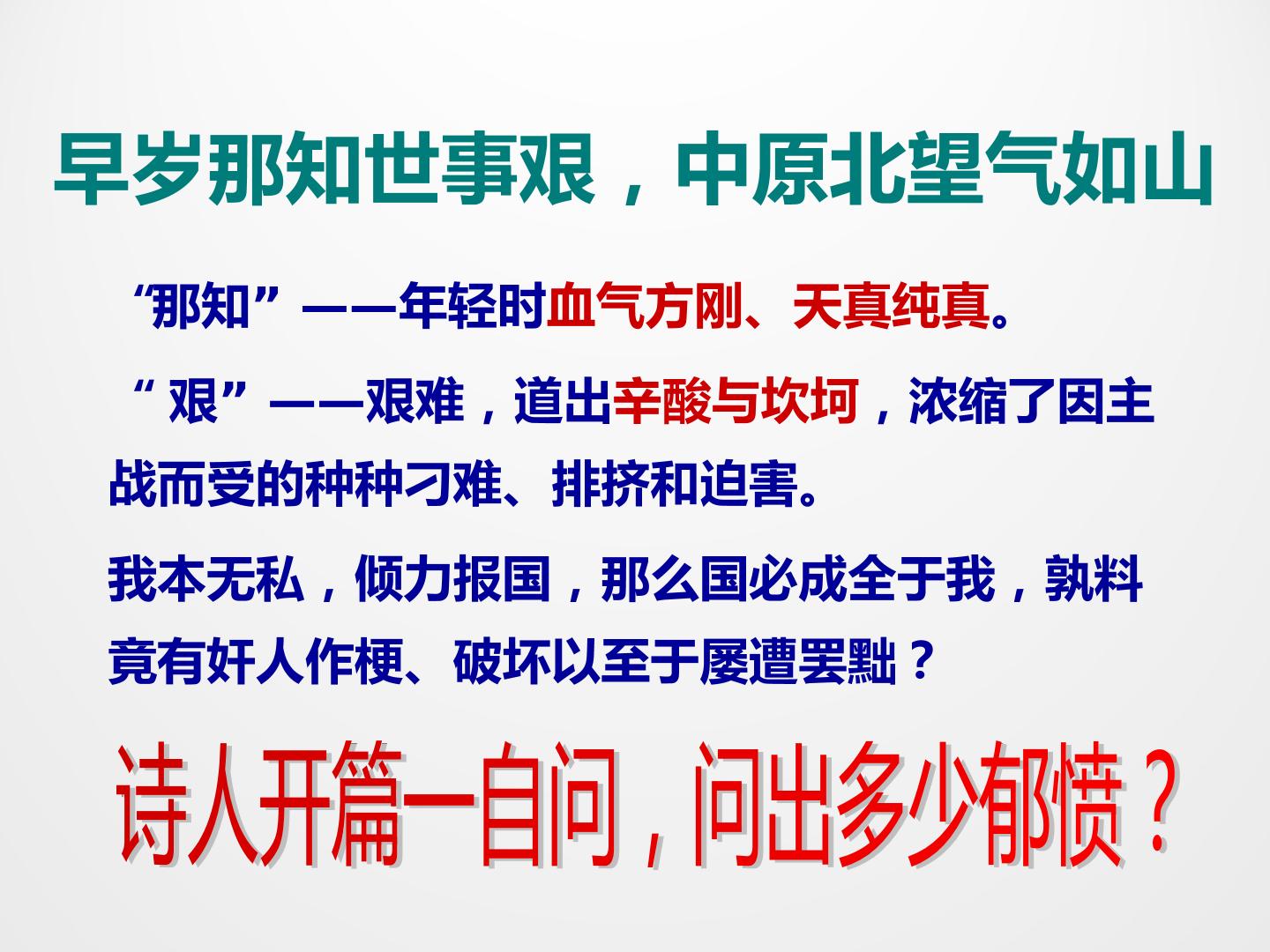 早岁那知世事艰，中原北望气如山

“那知”——年轻时血气方刚、天真纯真。

“艰”——艰难，道出辛酸与坎坷，浓缩了因主战而受的种种刁难、排挤和迫害。

我本无私，倾力报国，那么国必成全于我，孰料竟有奸人作梗、破坏以至于屡遭罢黜？

诗人开篇一自问，问出多少郁愤？